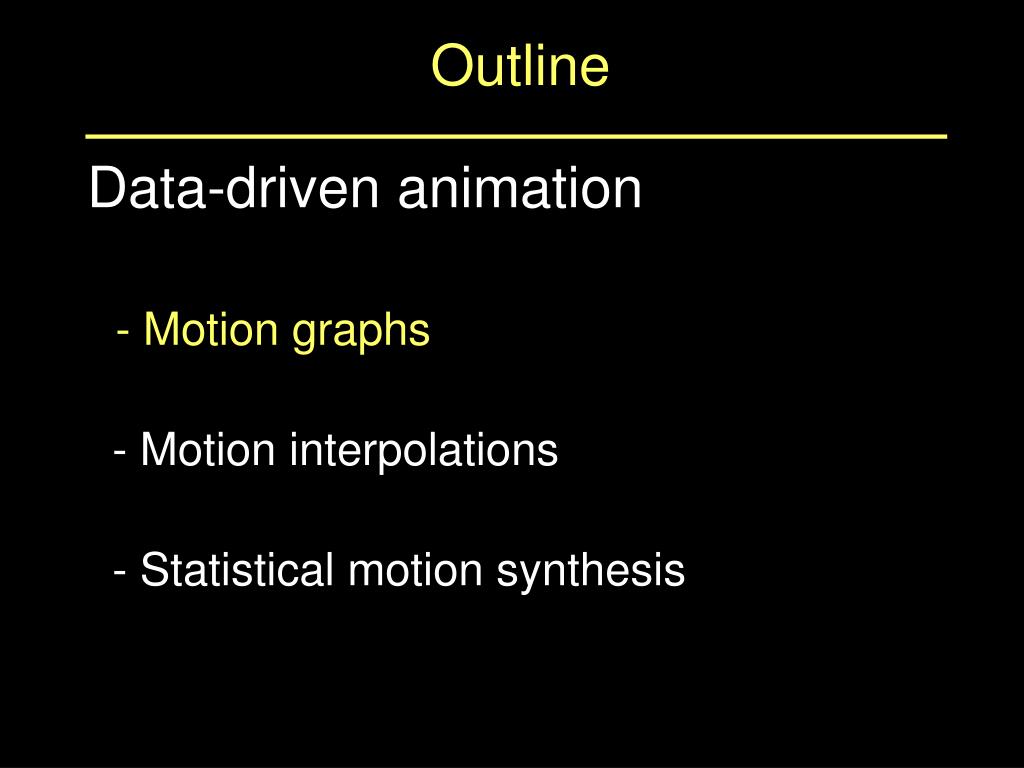 Outline

Data-driven animation

- Motion graphs

- Motion interpolations

- Statistical motion synthesis